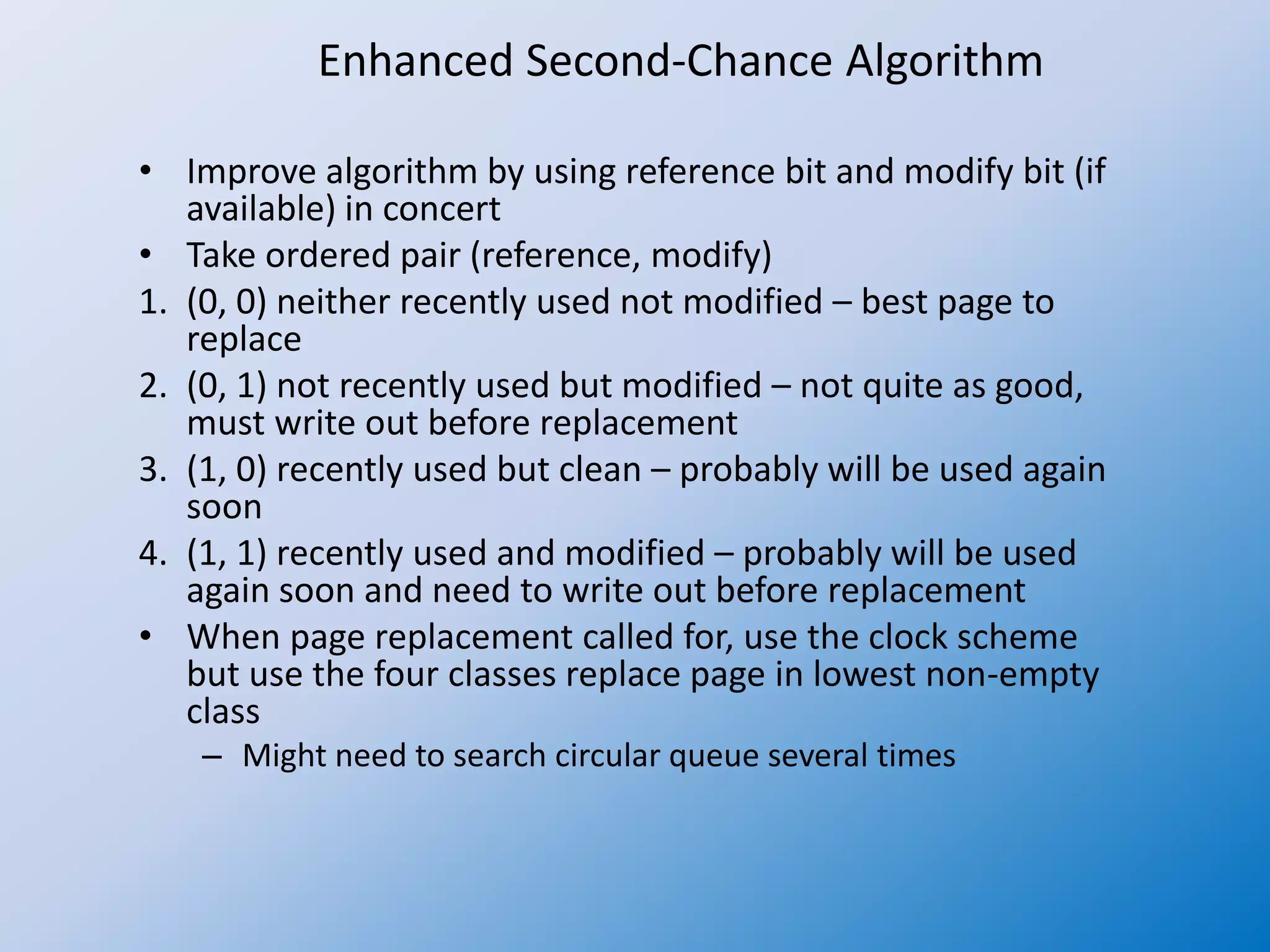 Enhanced Second-Chance Algorithm

• Improve algorithm by using reference bit and modify bit (if available) in concert
• Take ordered pair (reference, modify)
1. (0, 0) neither recently used not modified – best page to replace
2. (0, 1) not recently used but modified – not quite as good, must write out before replacement
3. (1, 0) recently used but clean – probably will be used again soon
4. (1, 1) recently used and modified – probably will be used again soon and need to write out before replacement
• When page replacement called for, use the clock scheme but use the four classes replace page in lowest non-empty class
– Might need to search circular queue several times